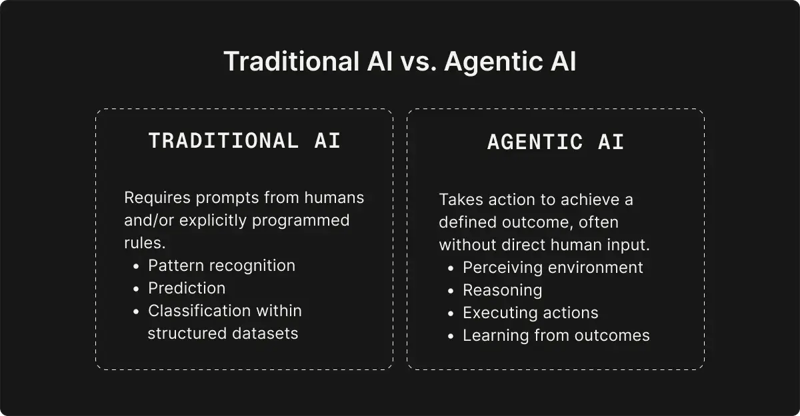 Traditional AI vs. Agentic AI

TRADITIONAL AI

Requires prompts from humans and/or explicitly programmed rules.
• Pattern recognition
• Prediction
• Classification within structured datasets

AGENTIC AI

Takes action to achieve a defined outcome, often without direct human input.
• Perceiving environment
• Reasoning
• Executing actions
• Learning from outcomes